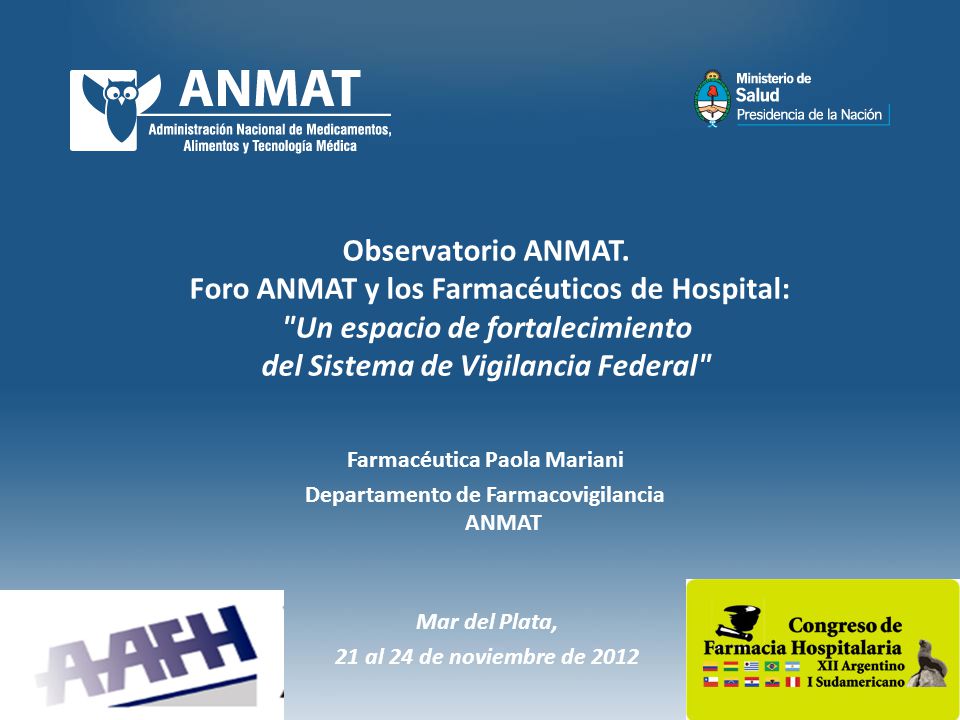 ANMAT
Administración Nacional de Medicamentos, Alimentos y Tecnología Médica

Ministerio de Salud
Presidencia de la Nación

Observatorio ANMAT.
Foro ANMAT y los Farmacéuticos de Hospital:
"Un espacio de fortalecimiento del Sistema de Vigilancia Federal"

Farmacéutica Paola Mariani
Departamento de Farmacovigilancia
ANMAT

AAFH

Mar del Plata,
21 al 24 de noviembre de 2012

Congreso de Farmacia Hospitalaria
XII Argentino
I Sudamericano